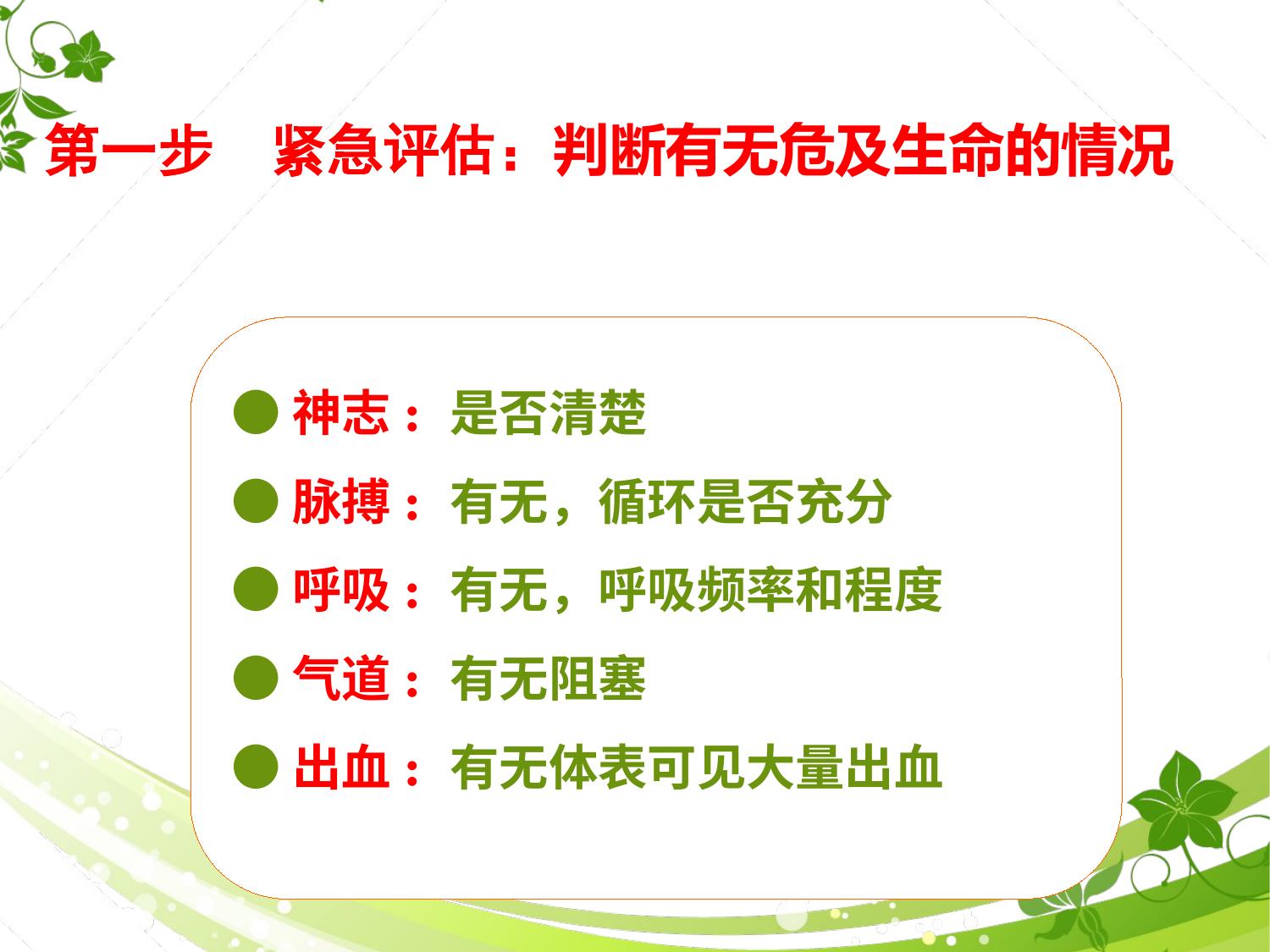 第一步　紧急评估：判断有无危及生命的情况

● 神志：是否清楚

● 脉搏：有无，循环是否充分

● 呼吸：有无，呼吸频率和程度

● 气道：有无阻塞

● 出血：有无体表可见大量出血